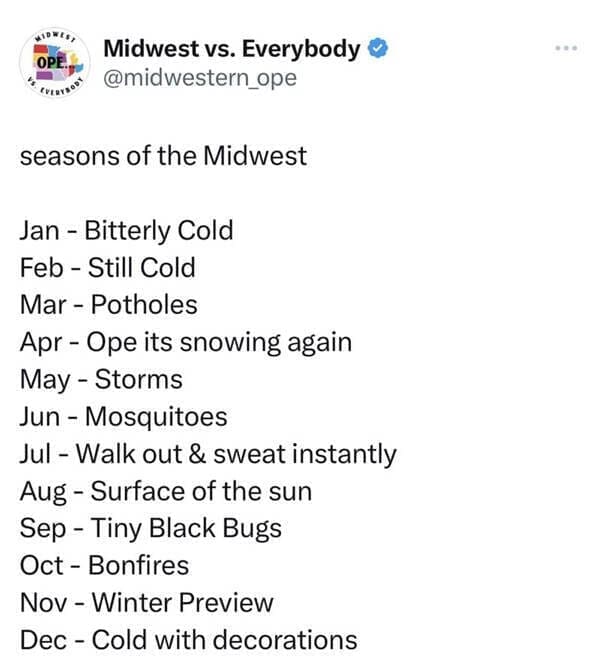 MIDWEST OPE.. VS. EVERYBODY

Midwest vs. Everybody
@midwestern_ope

seasons of the Midwest

Jan - Bitterly Cold
Feb - Still Cold
Mar - Potholes
Apr - Ope its snowing again
May - Storms
Jun - Mosquitoes
Jul - Walk out & sweat instantly
Aug - Surface of the sun
Sep - Tiny Black Bugs
Oct - Bonfires
Nov - Winter Preview
Dec - Cold with decorations